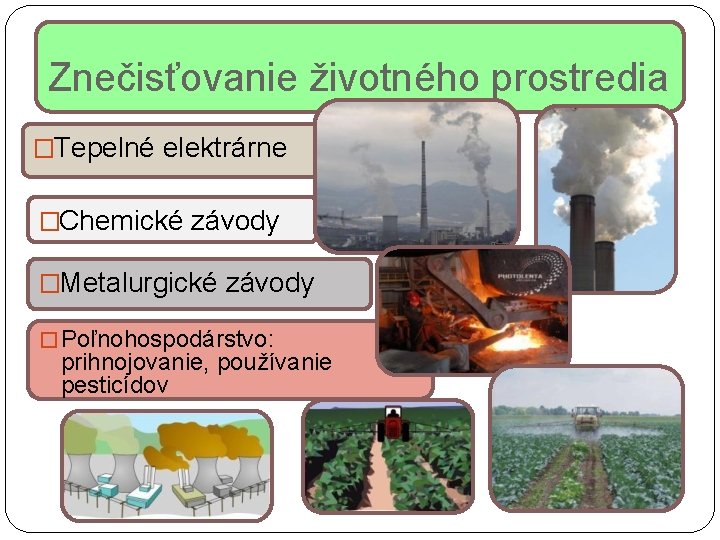 Znečisťovanie životného prostredia

□Tepelné elektrárne

□Chemické závody

□Metalurgické závody

□ Poľnohospodárstvo: prihnojovanie, používanie pesticídov

PHOTOLENTA